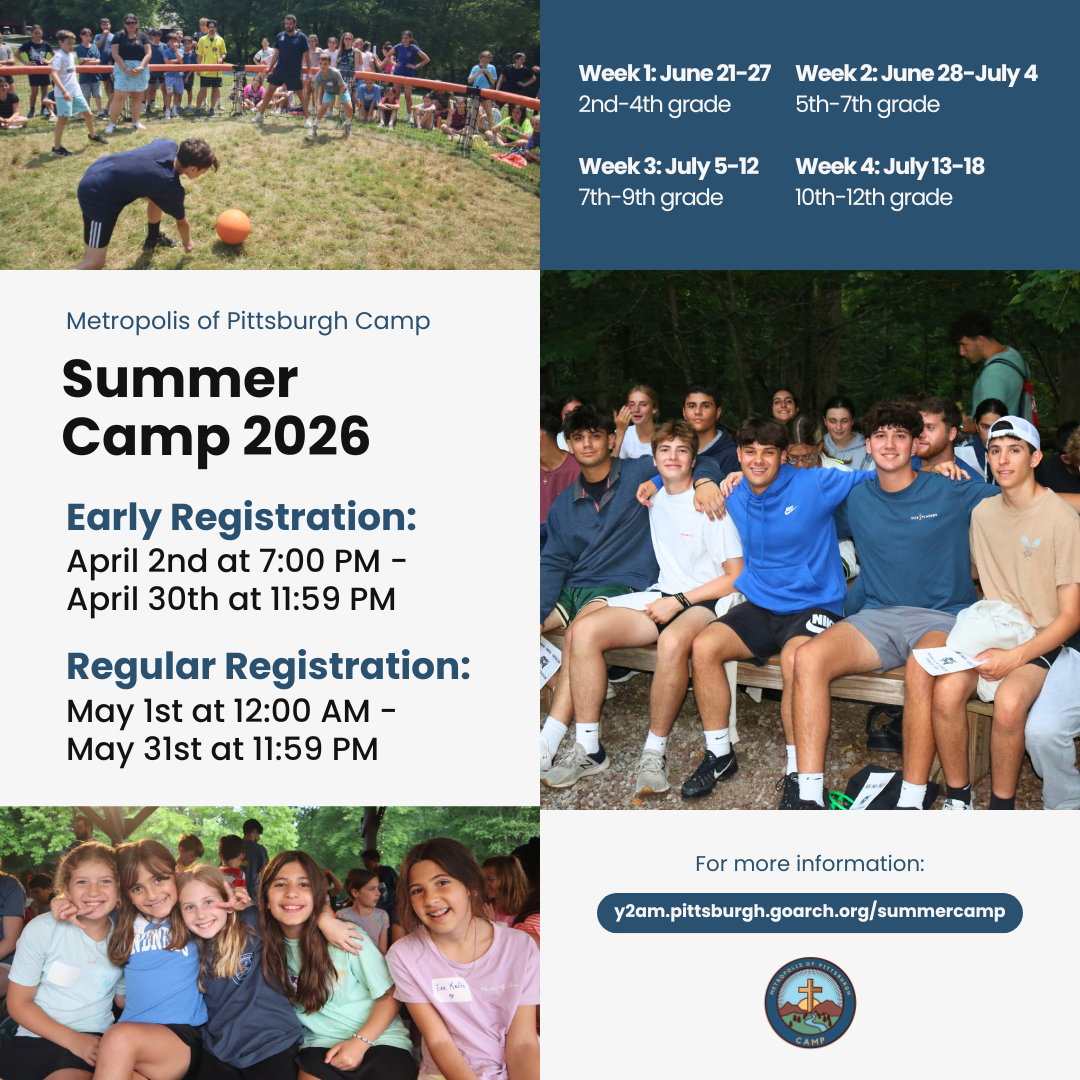 Week 1: June 21-27
2nd-4th grade

Week 2: June 28-July 4
5th-7th grade

Week 3: July 5-12
7th-9th grade

Week 4: July 13-18
10th-12th grade

Metropolis of Pittsburgh Camp

Summer Camp 2026

Early Registration:
April 2nd at 7:00 PM - April 30th at 11:59 PM

Regular Registration:
May 1st at 12:00 AM - May 31st at 11:59 PM

For more information:

y2am.pittsburgh.goarch.org/summercamp

METROPOLIS OF PITTSBURGH
CAMP